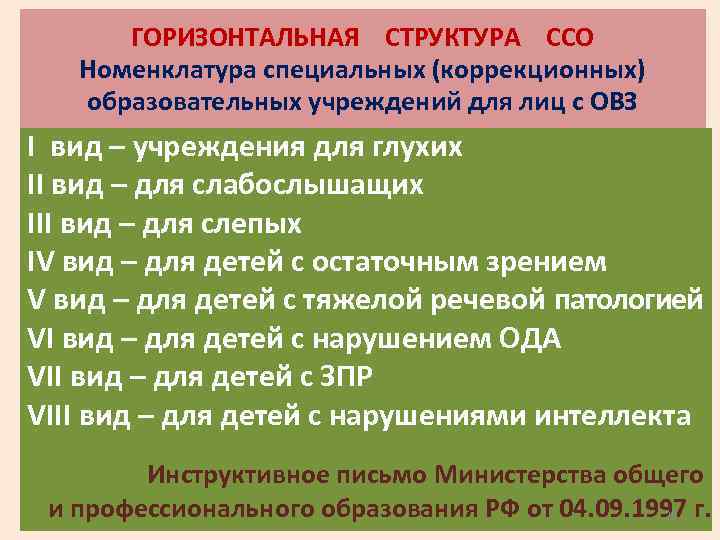 ГОРИЗОНТАЛЬНАЯ СТРУКТУРА ССО
Номенклатура специальных (коррекционных) образовательных учреждений для лиц с ОВЗ

I вид – учреждения для глухих
II вид – для слабослышащих
III вид – для слепых
IV вид – для детей с остаточным зрением
V вид – для детей с тяжелой речевой патологией
VI вид – для детей с нарушением ОДА
VII вид – для детей с ЗПР
VIII вид – для детей с нарушениями интеллекта

Инструктивное письмо Министерства общего и профессионального образования РФ от 04.09.1997 г.